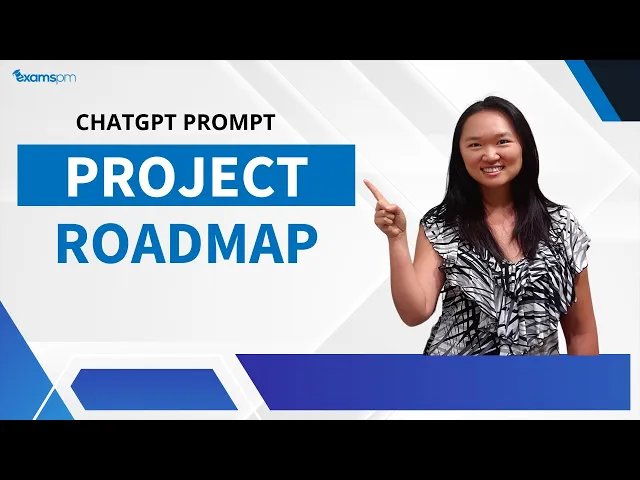 examspm

CHATGPT PROMPT

PROJECT

ROADMAP